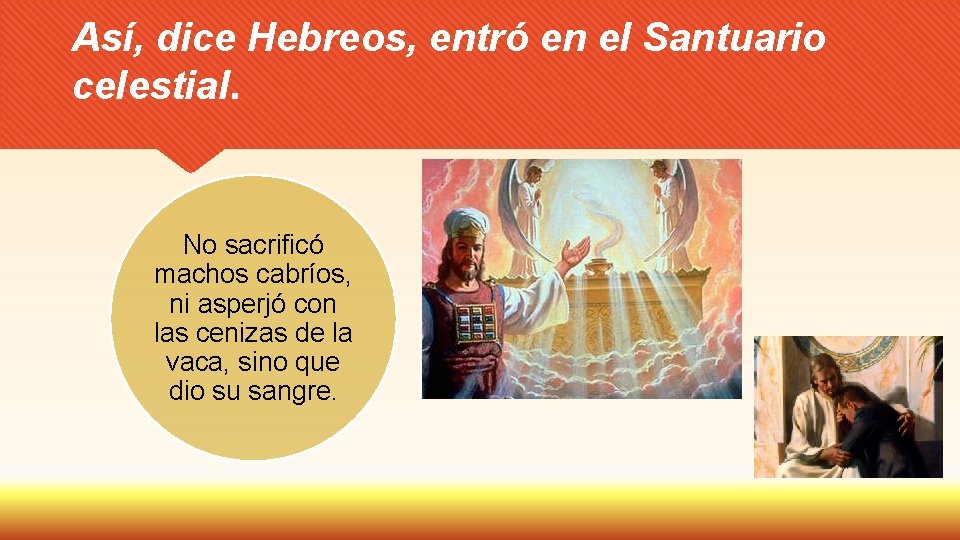 Así, dice Hebreos, entró en el Santuario celestial.

No sacrificó machos cabríos, ni asperjó con las cenizas de la vaca, sino que dio su sangre.